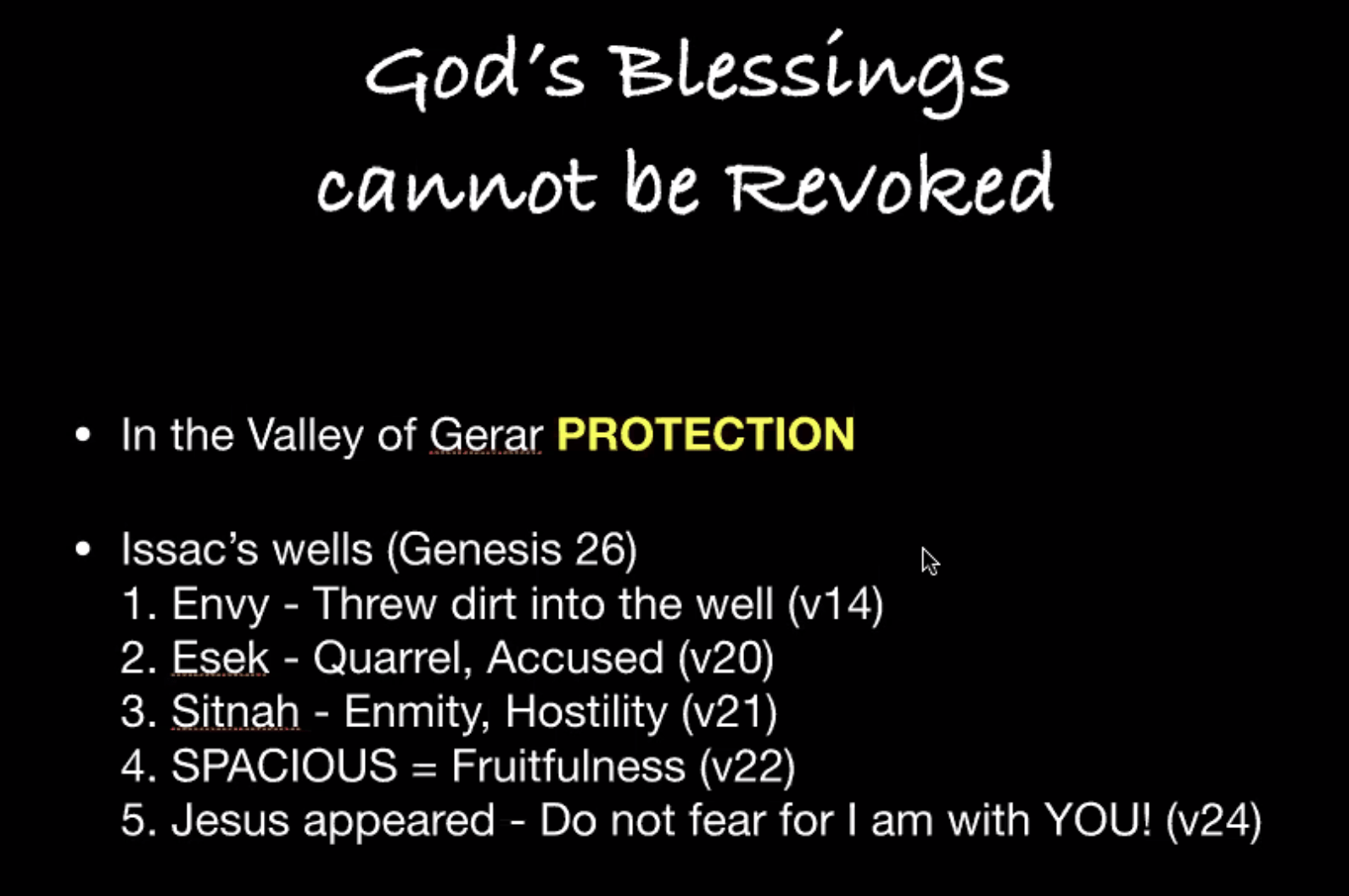 God's Blessings cannot be Revoked

• In the Valley of Gerar PROTECTION

• Issac's wells (Genesis 26)
1. Envy - Threw dirt into the well (v14)
2. Esek - Quarrel, Accused (v20)
3. Sitnah - Enmity, Hostility (v21)
4. SPACIOUS = Fruitfulness (v22)
5. Jesus appeared - Do not fear for I am with YOU! (v24)